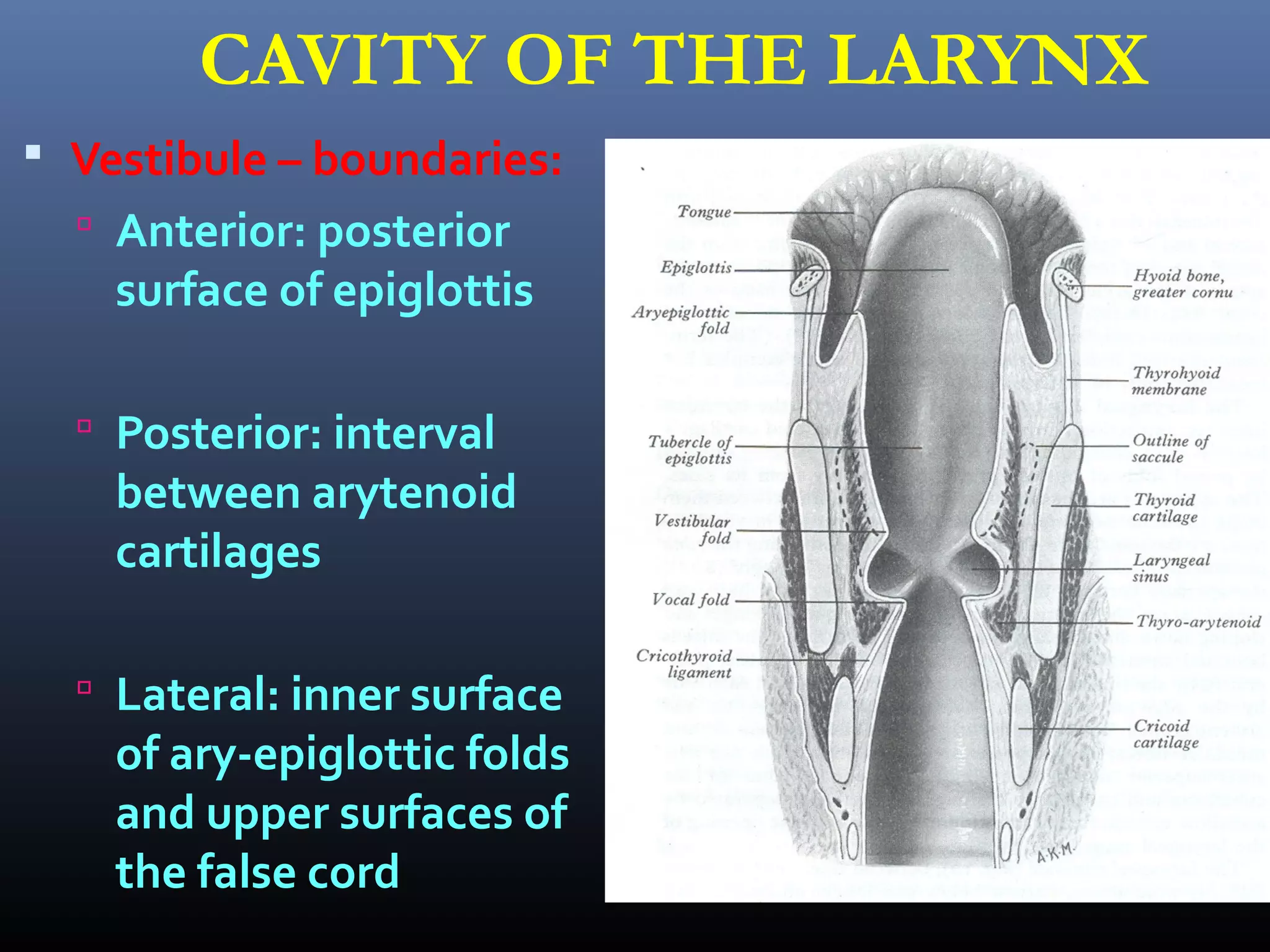 CAVITY OF THE LARYNX

Vestibule – boundaries:

Anterior: posterior surface of epiglottis

Posterior: interval between arytenoid cartilages

Lateral: inner surface of ary-epiglottic folds and upper surfaces of the false cord

Tongue
Epiglottis
Aryepiglottic fold
Tubercle of epiglottis
Vestibular fold
Vocal fold
Cricothyroid ligament
Hyoid bone, greater cornu
Thyrohyoid membrane
Outline of saccule
Thyroid cartilage
Laryngeal sinus
Thyro-arytenoid
Cricoid cartilage
A.K.M.